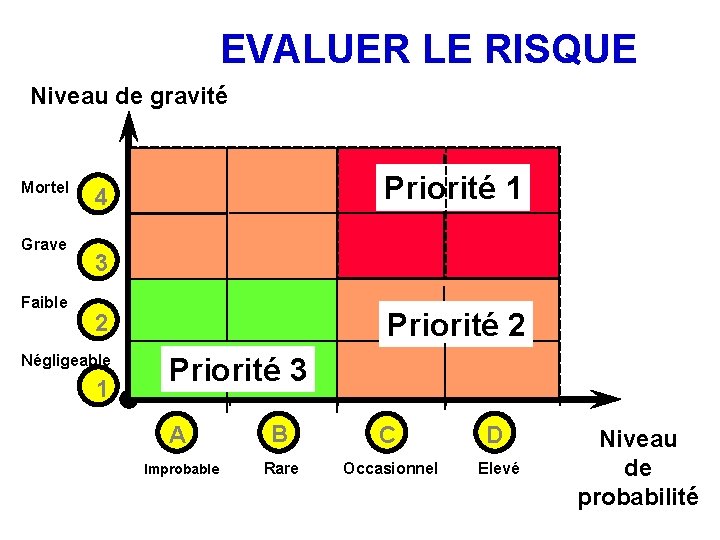 EVALUER LE RISQUE

Niveau de gravité

Mortel 4
Grave 3
Faible 2
Négligeable 1

Priorité 1
Priorité 2
Priorité 3

A Improbable
B Rare
C Occasionnel
D Elevé

Niveau de probabilité